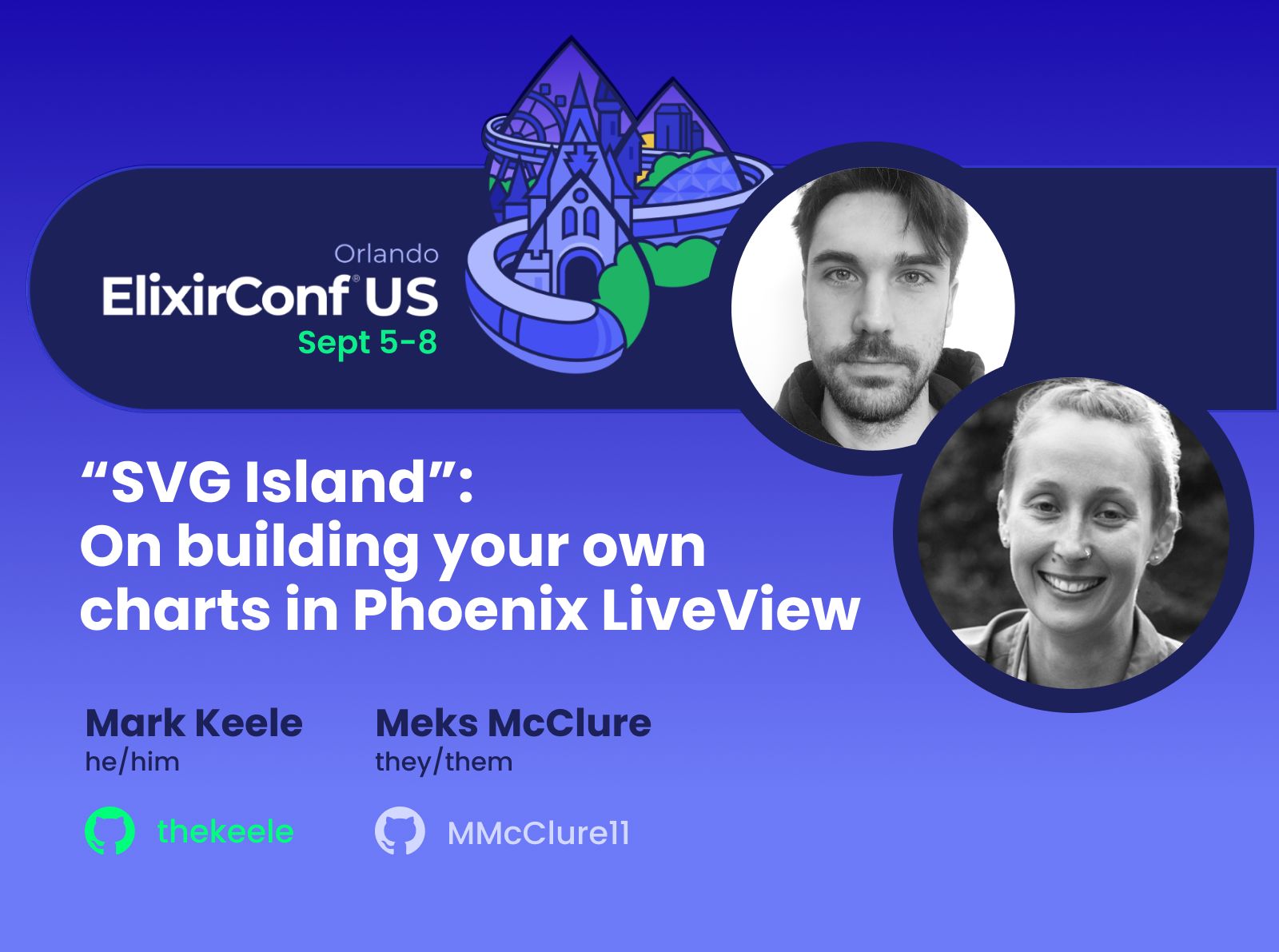 Orlando
ElixirConf® US
Sept 5-8

“SVG Island”:
On building your own charts in Phoenix LiveView

Mark Keele
he/him

thekeele

Meks McClure
they/them

MMcClure11